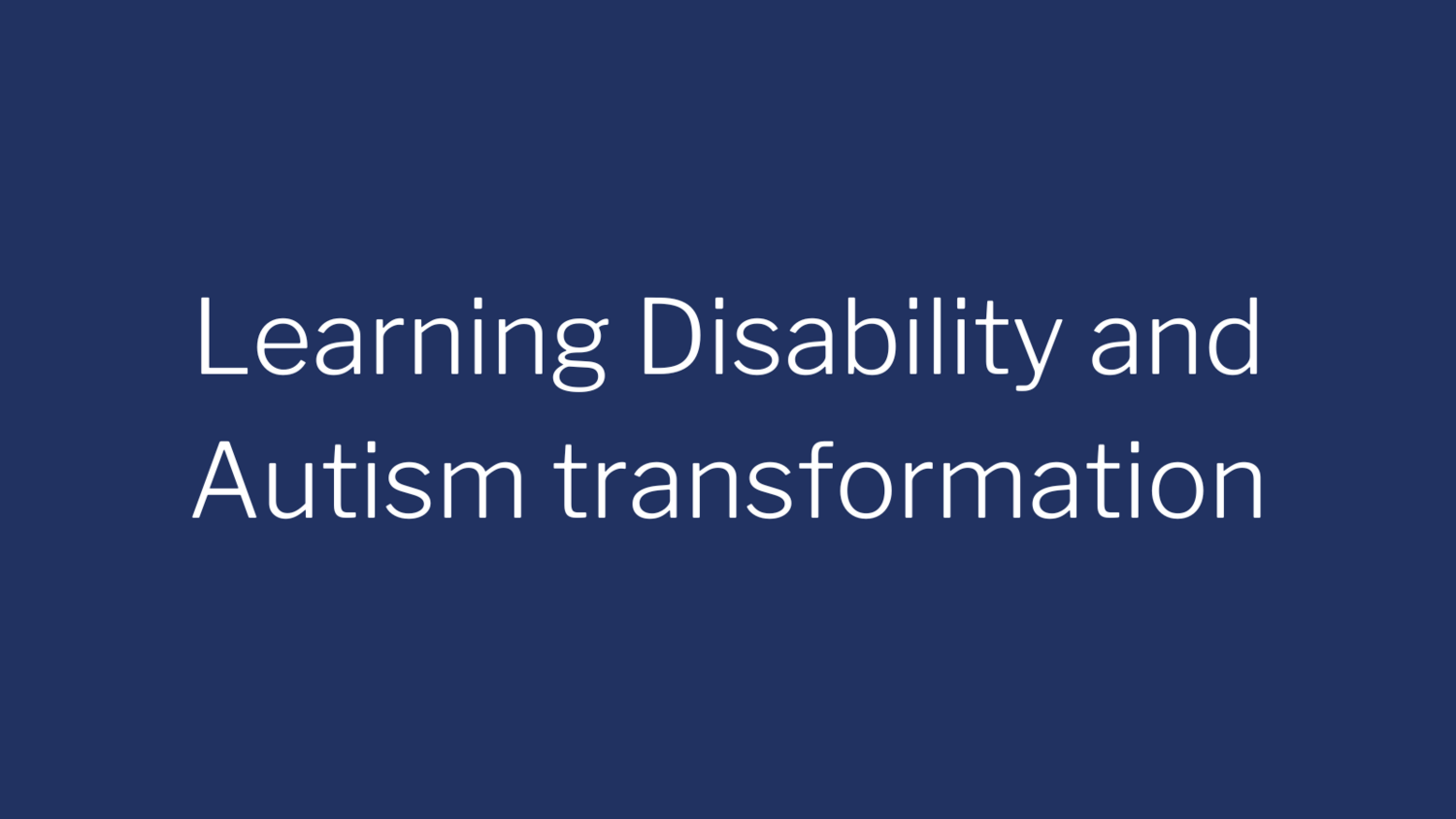 Learning Disability and Autism transformation